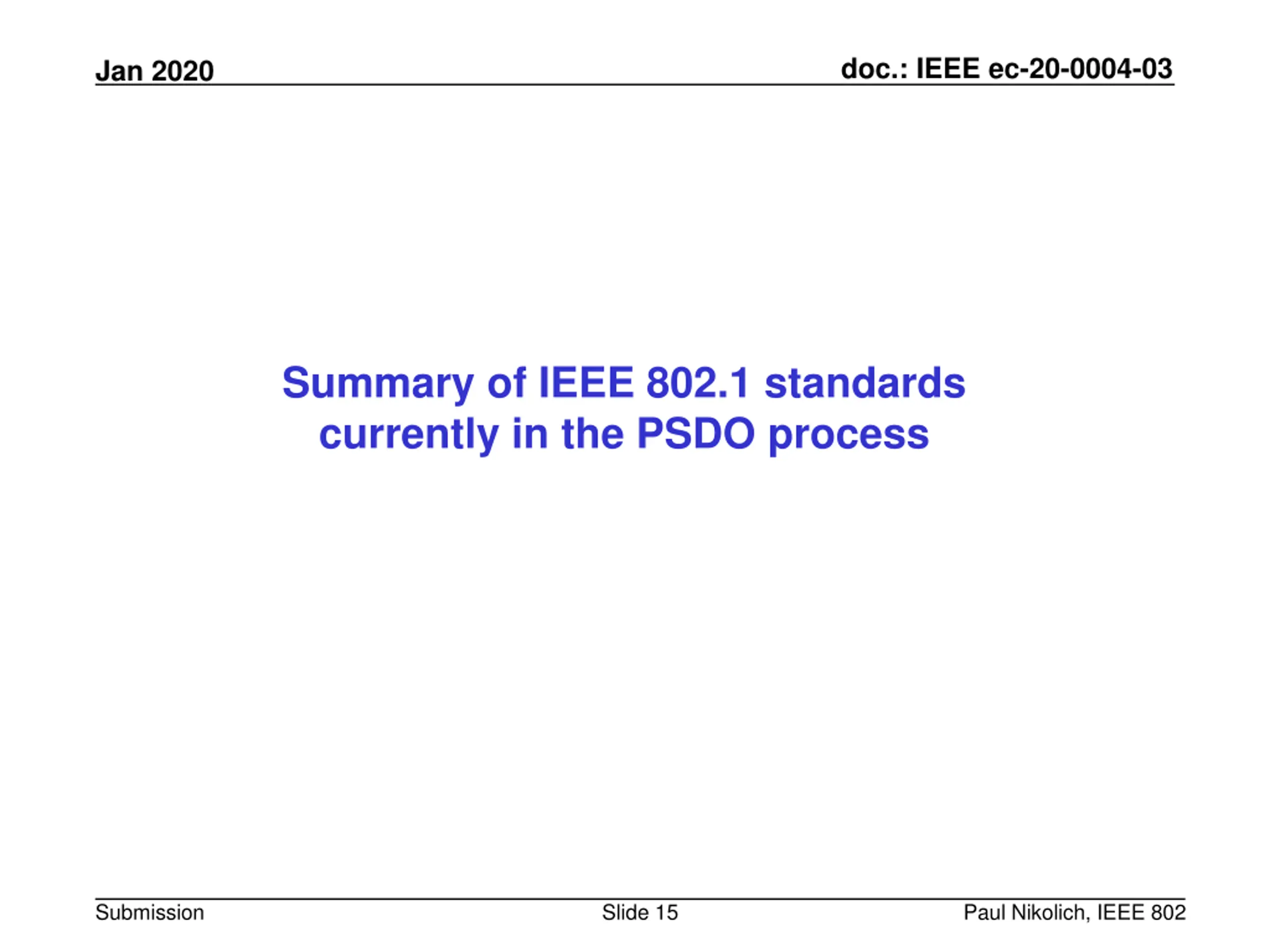 Jan 2020

doc.: IEEE ec-20-0004-03

Summary of IEEE 802.1 standards currently in the PSDO process

Submission

Slide 15

Paul Nikolich, IEEE 802